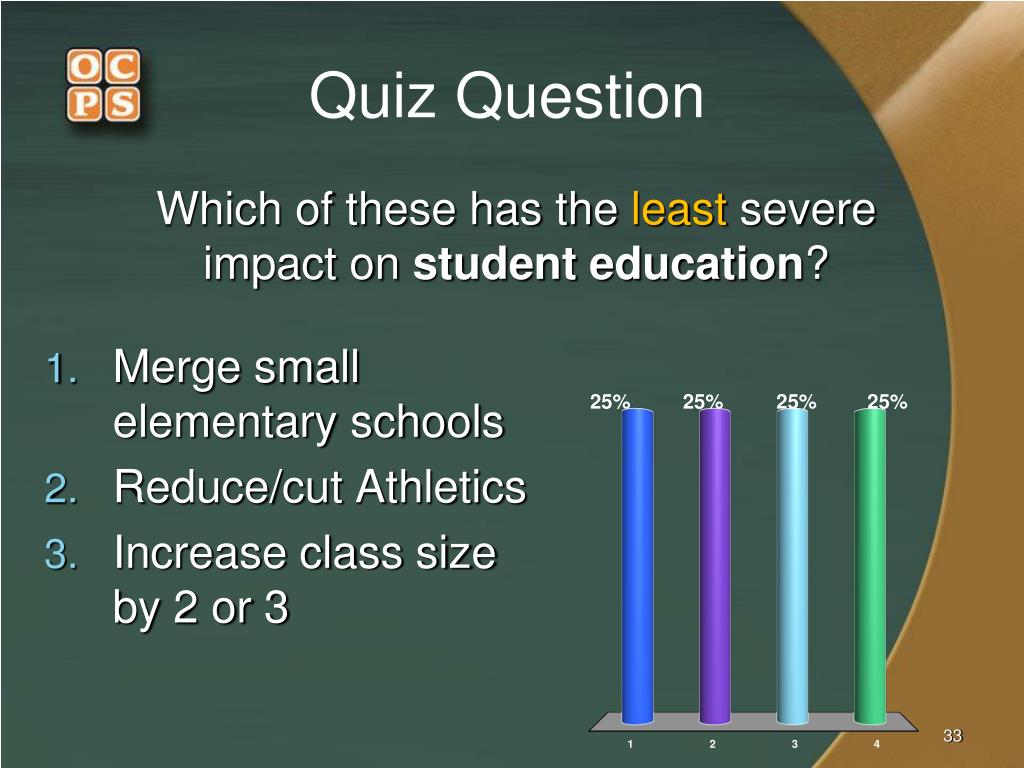 OC
PS

Quiz Question

Which of these has the least severe impact on student education?

1. Merge small elementary schools
2. Reduce/cut Athletics
3. Increase class size by 2 or 3

25% 25% 25% 25%

1 2 3 4

33